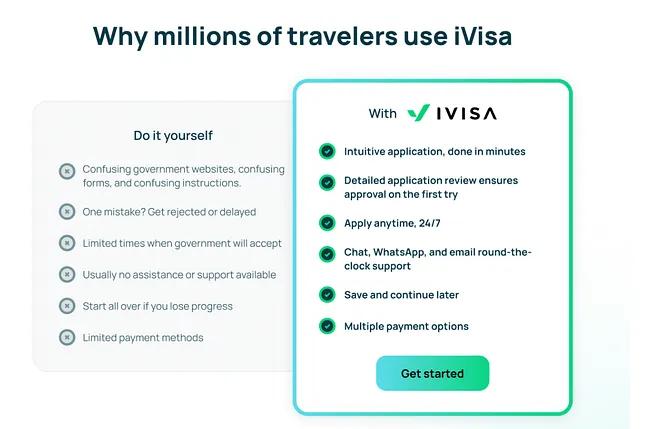 Why millions of travelers use iVisa

Do it yourself

Confusing government websites, confusing forms, and confusing instructions.

One mistake? Get rejected or delayed

Limited times when government will accept

Usually no assistance or support available

Start all over if you lose progress

Limited payment methods

With IVISA

Intuitive application, done in minutes

Detailed application review ensures approval on the first try

Apply anytime, 24/7

Chat, WhatsApp, and email round-the-clock support

Save and continue later

Multiple payment options

Get started